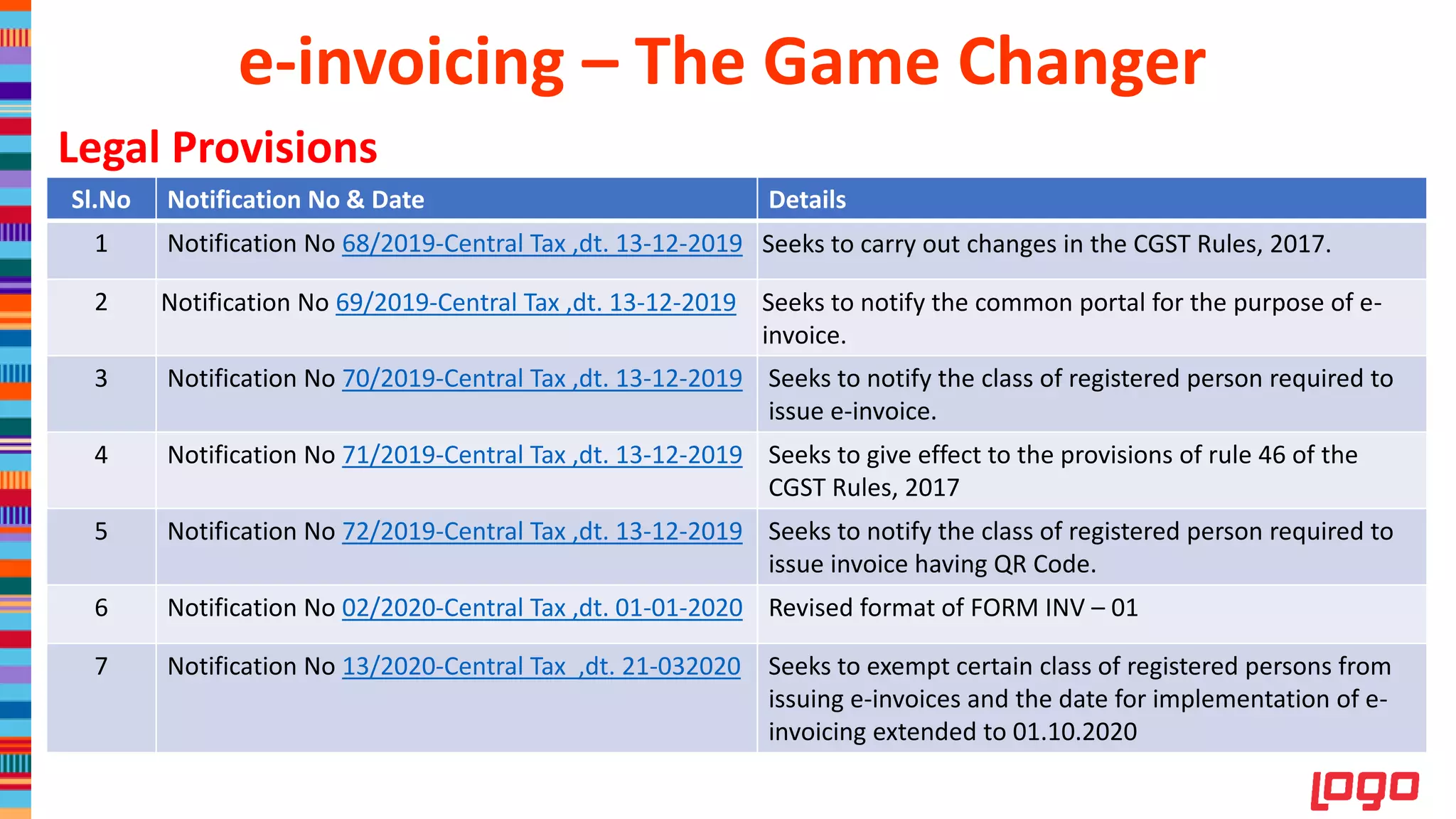 e-invoicing – The Game Changer

Legal Provisions

| Sl.No | Notification No & Date | Details |
|---|---|---|
| 1 | Notification No 68/2019-Central Tax ,dt. 13-12-2019 | Seeks to carry out changes in the CGST Rules, 2017. |
| 2 | Notification No 69/2019-Central Tax ,dt. 13-12-2019 | Seeks to notify the common portal for the purpose of e-invoice. |
| 3 | Notification No 70/2019-Central Tax ,dt. 13-12-2019 | Seeks to notify the class of registered person required to issue e-invoice. |
| 4 | Notification No 71/2019-Central Tax ,dt. 13-12-2019 | Seeks to give effect to the provisions of rule 46 of the CGST Rules, 2017 |
| 5 | Notification No 72/2019-Central Tax ,dt. 13-12-2019 | Seeks to notify the class of registered person required to issue invoice having QR Code. |
| 6 | Notification No 02/2020-Central Tax ,dt. 01-01-2020 | Revised format of FORM INV – 01 |
| 7 | Notification No 13/2020-Central Tax ,dt. 21-032020 | Seeks to exempt certain class of registered persons from issuing e-invoices and the date for implementation of e-invoicing extended to 01.10.2020 |

logo